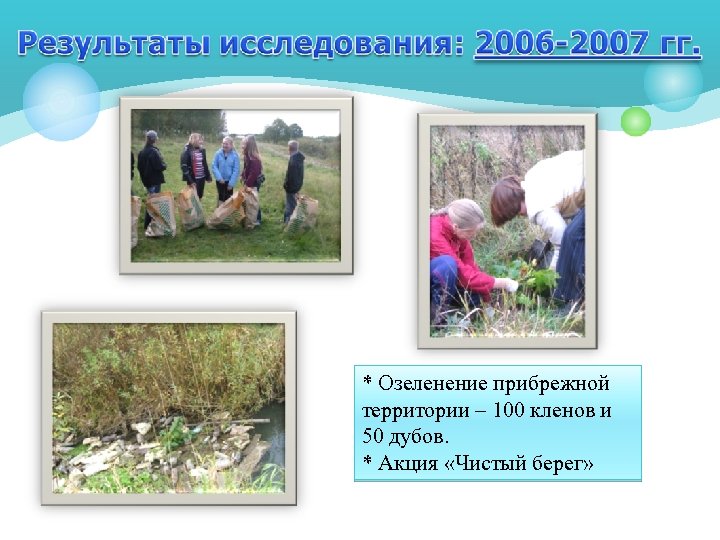 Результаты исследования: 2006-2007 гг.

* Озеленение прибрежной территории – 100 кленов и 50 дубов.
* Акция «Чистый берег»